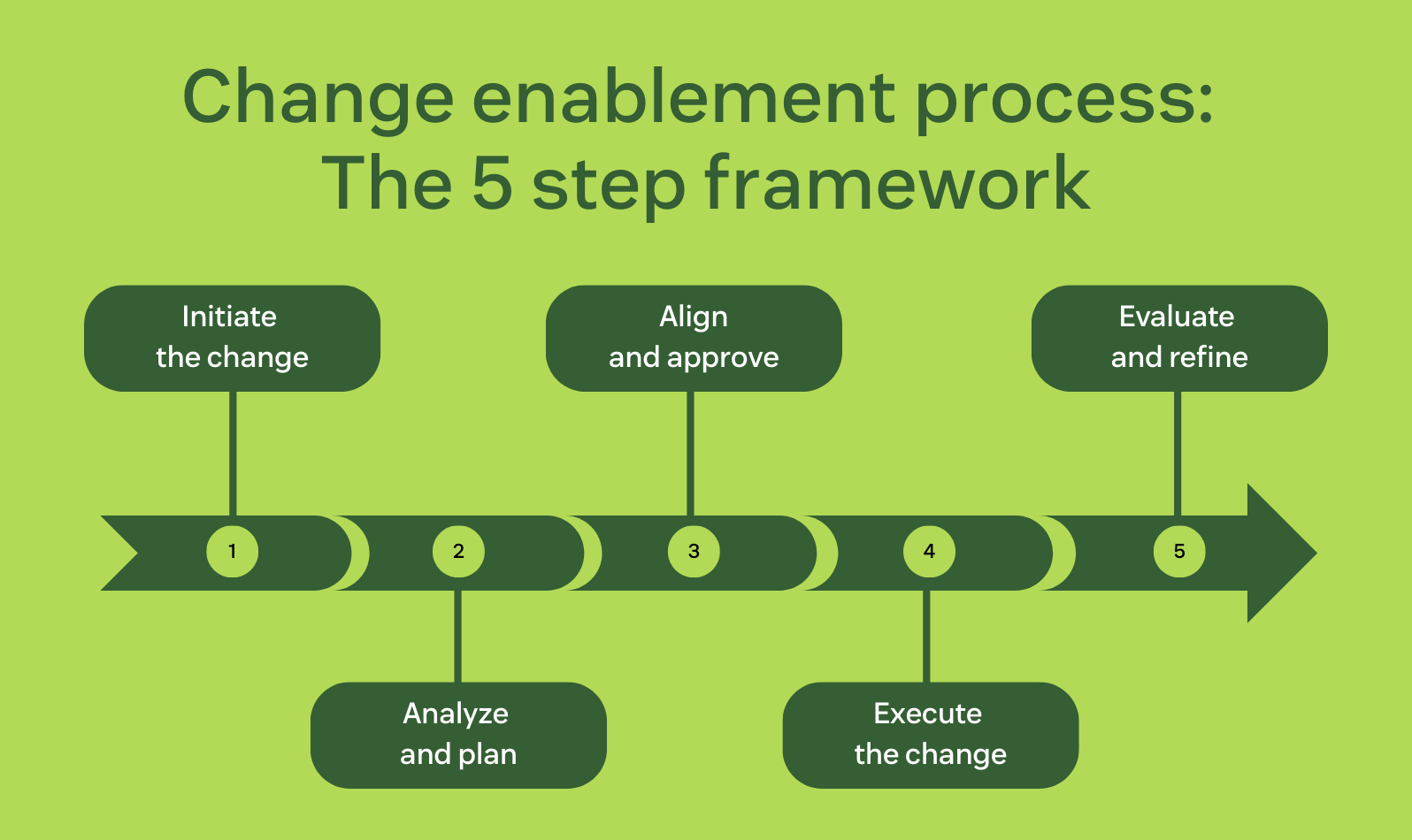 Change enablement process:
The 5 step framework

Initiate the change

Align and approve

Evaluate and refine

1

2

3

4

5

Analyze and plan

Execute the change